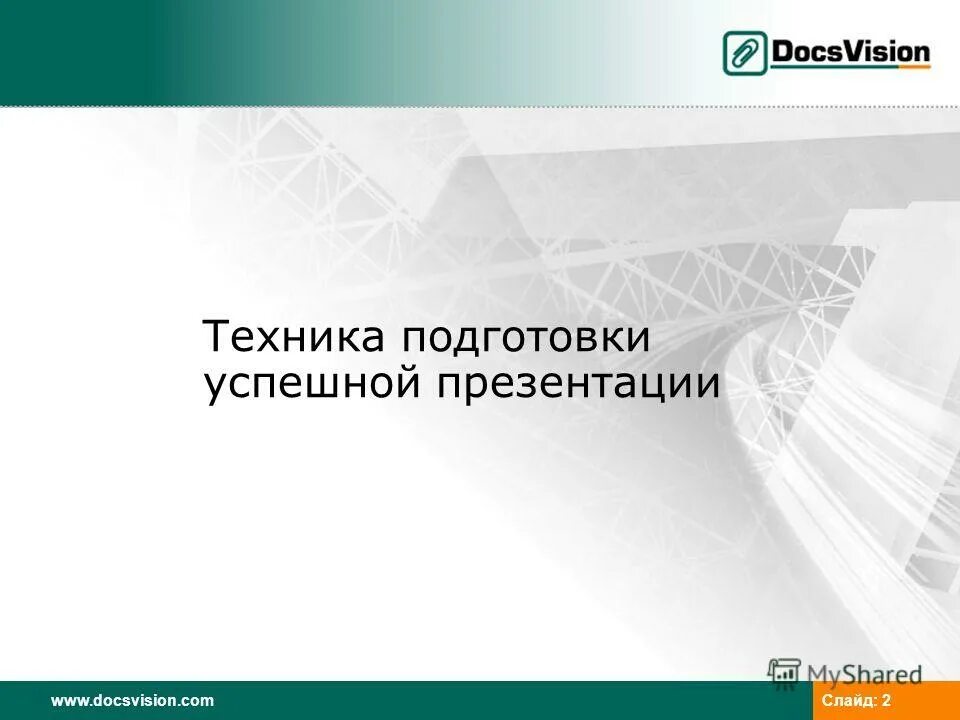 DocsVision

Техника подготовки успешной презентации

MyShared

www.docsvision.com

Слайд: 2